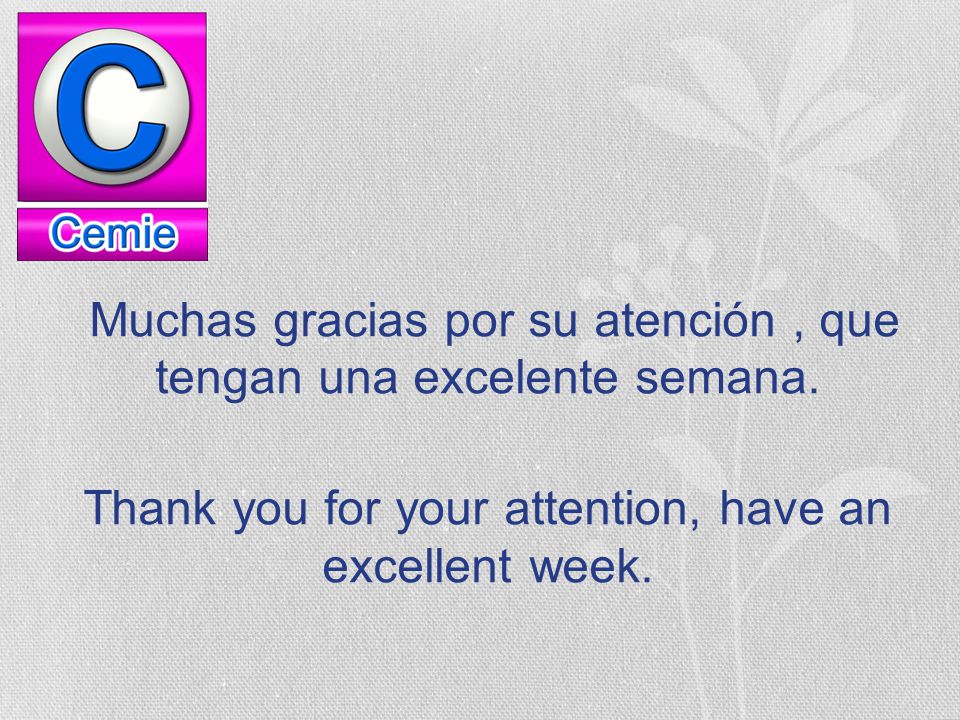 C
Cemie

Muchas gracias por su atención , que tengan una excelente semana.

Thank you for your attention, have an excellent week.